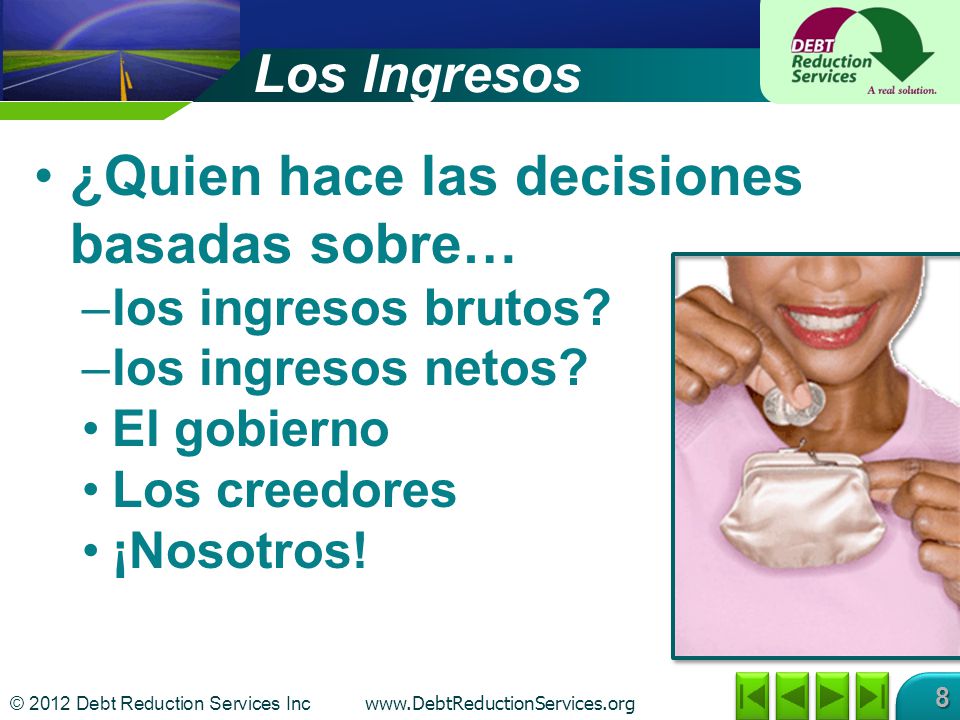 Los Ingresos

DEBT Reduction Services A real solution.

• ¿Quien hace las decisiones basadas sobre…
–los ingresos brutos?
–los ingresos netos?
• El gobierno
• Los creedores
• ¡Nosotros!

© 2012 Debt Reduction Services Inc www.DebtReductionServices.org

8